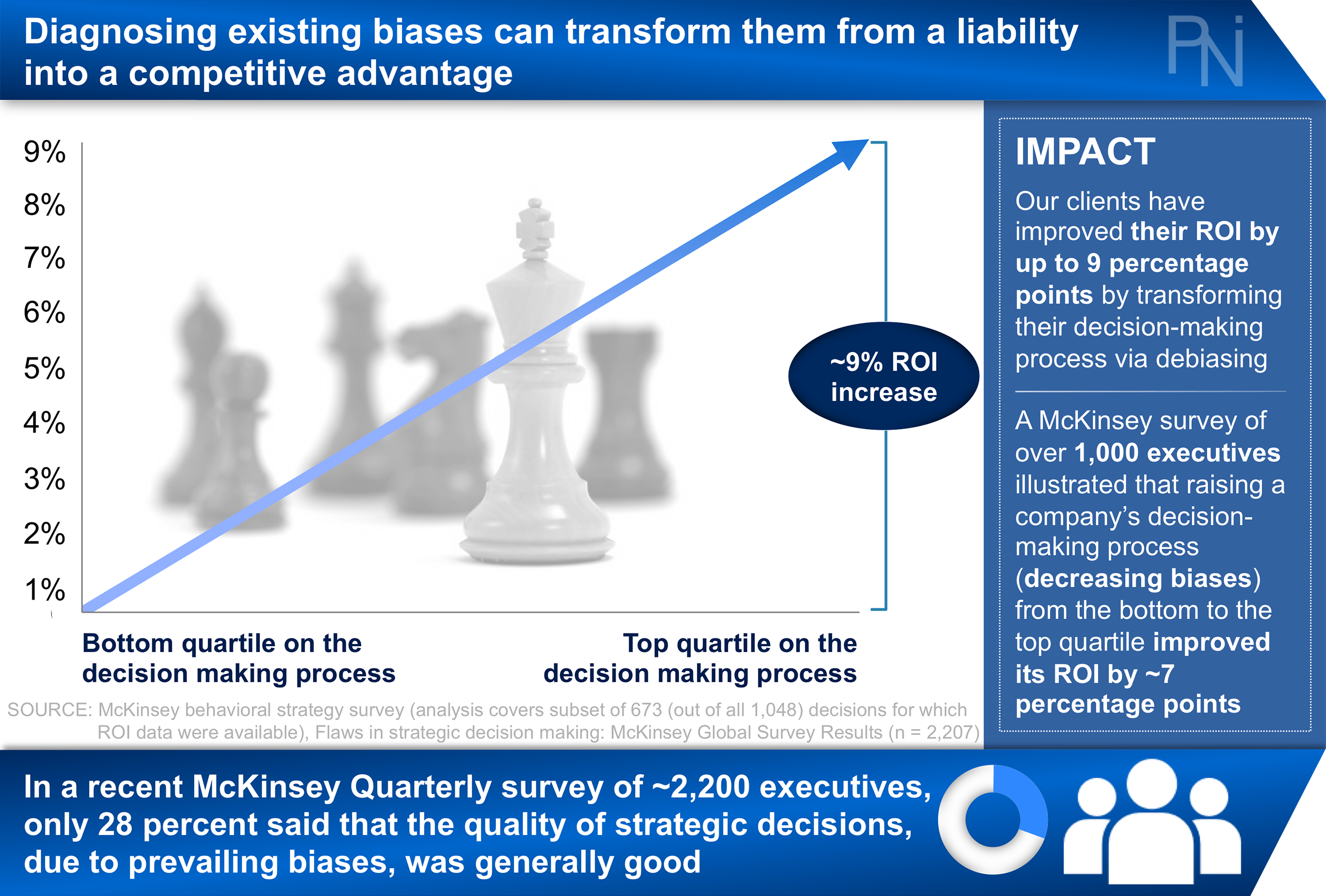 Diagnosing existing biases can transform them from a liability into a competitive advantage

PNi

9%
8%
7%
6%
5%
4%
3%
2%
1%

~9% ROI increase

Bottom quartile on the decision making process

Top quartile on the decision making process

SOURCE: McKinsey behavioral strategy survey (analysis covers subset of 673 (out of all 1,048) decisions for which ROI data were available), Flaws in strategic decision making: McKinsey Global Survey Results (n = 2,207)

IMPACT

Our clients have improved their ROI by up to 9 percentage points by transforming their decision-making process via debiasing

A McKinsey survey of over 1,000 executives illustrated that raising a company's decision-making process (decreasing biases) from the bottom to the top quartile improved its ROI by ~7 percentage points

In a recent McKinsey Quarterly survey of ~2,200 executives, only 28 percent said that the quality of strategic decisions, due to prevailing biases, was generally good